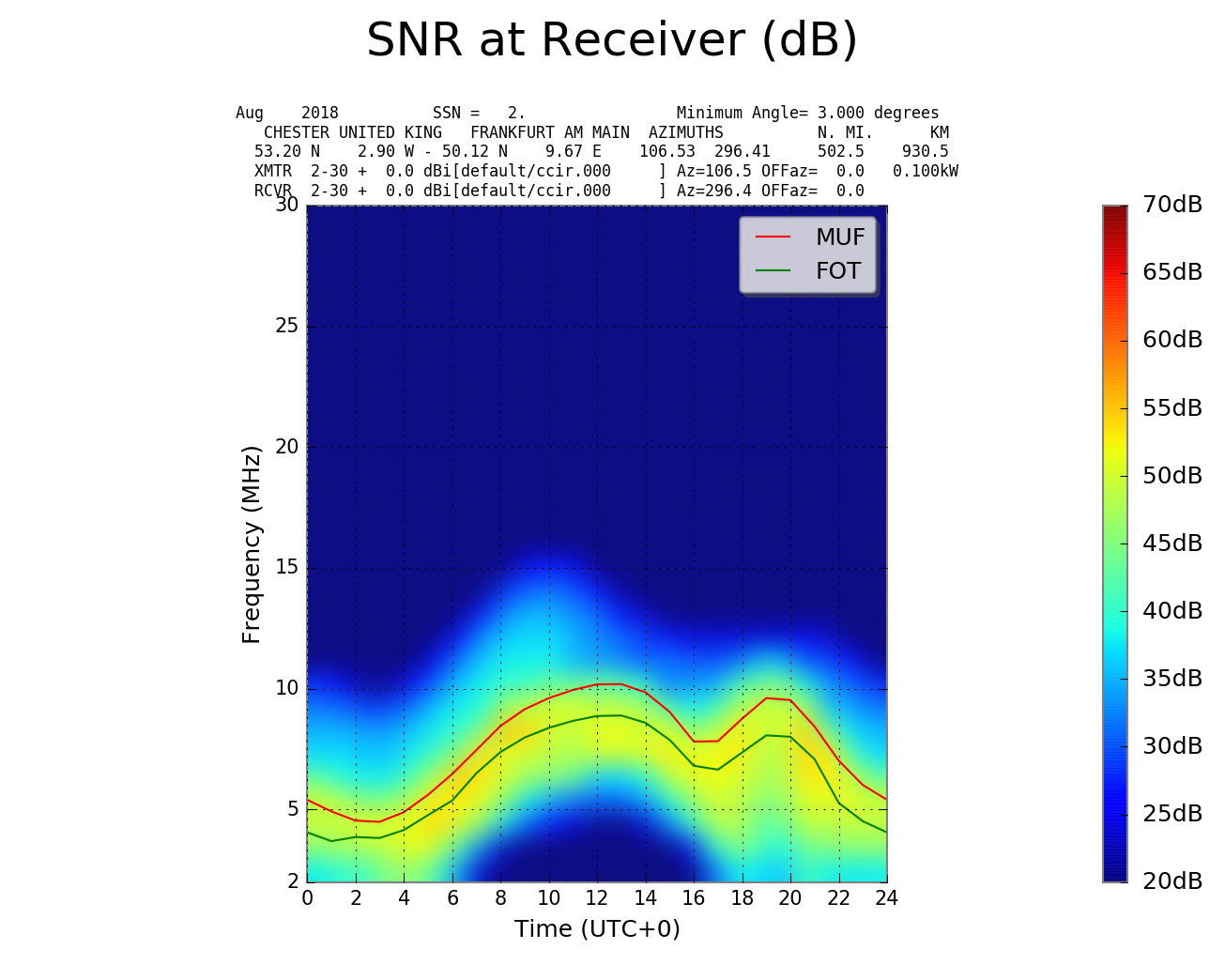 SNR at Receiver (dB)

Aug 2018 SSN = 2. Minimum Angle= 3.000 degrees
CHESTER UNITED KING FRANKFURT AM MAIN AZIMUTHS N. MI. KM
53.20 N 2.90 W - 50.12 N 9.67 E 106.53 296.41 502.5 930.5
XMTR 2-30 + 0.0 dBi[default/ccir.000 ] Az=106.5 OFFaz= 0.0 0.100kW
RCVR 2-30 + 0.0 dBi[default/ccir.000 ] Az=296.4 OFFaz= 0.0

MUF
FOT

Frequency (MHz)

30
25
20
15
10
5
2

0 2 4 6 8 10 12 14 16 18 20 22 24

Time (UTC+0)

70dB
65dB
60dB
55dB
50dB
45dB
40dB
35dB
30dB
25dB
20dB